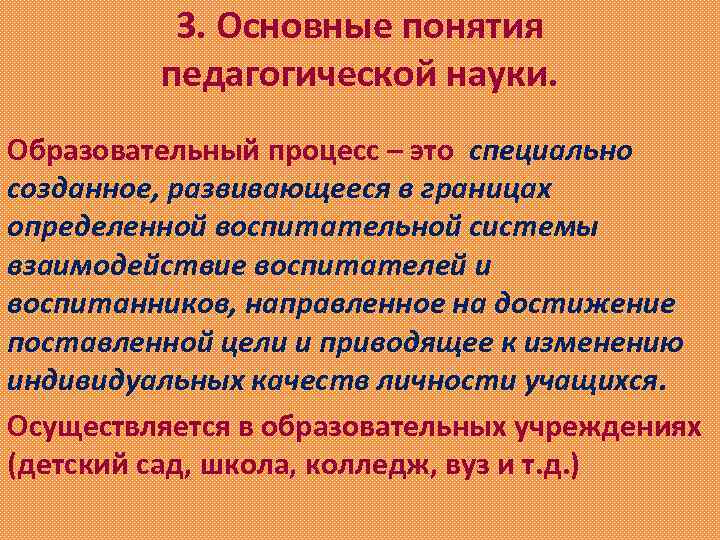 3. Основные понятия педагогической науки.

Образовательный процесс – это специально созданное, развивающееся в границах определенной воспитательной системы взаимодействие воспитателей и воспитанников, направленное на достижение поставленной цели и приводящее к изменению индивидуальных качеств личности учащихся.

Осуществляется в образовательных учреждениях (детский сад, школа, колледж, вуз и т.д.)